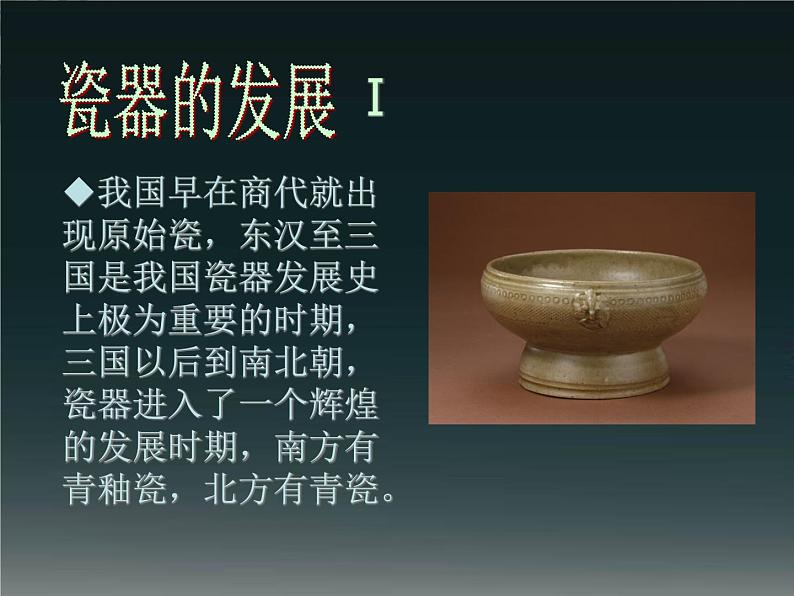 瓷器的发展 I

◆我国早在商代就出现原始瓷，东汉至三国是我国瓷器发展史上极为重要的时期，三国以后到南北朝，瓷器进入了一个辉煌的发展时期，南方有青釉瓷，北方有青瓷。